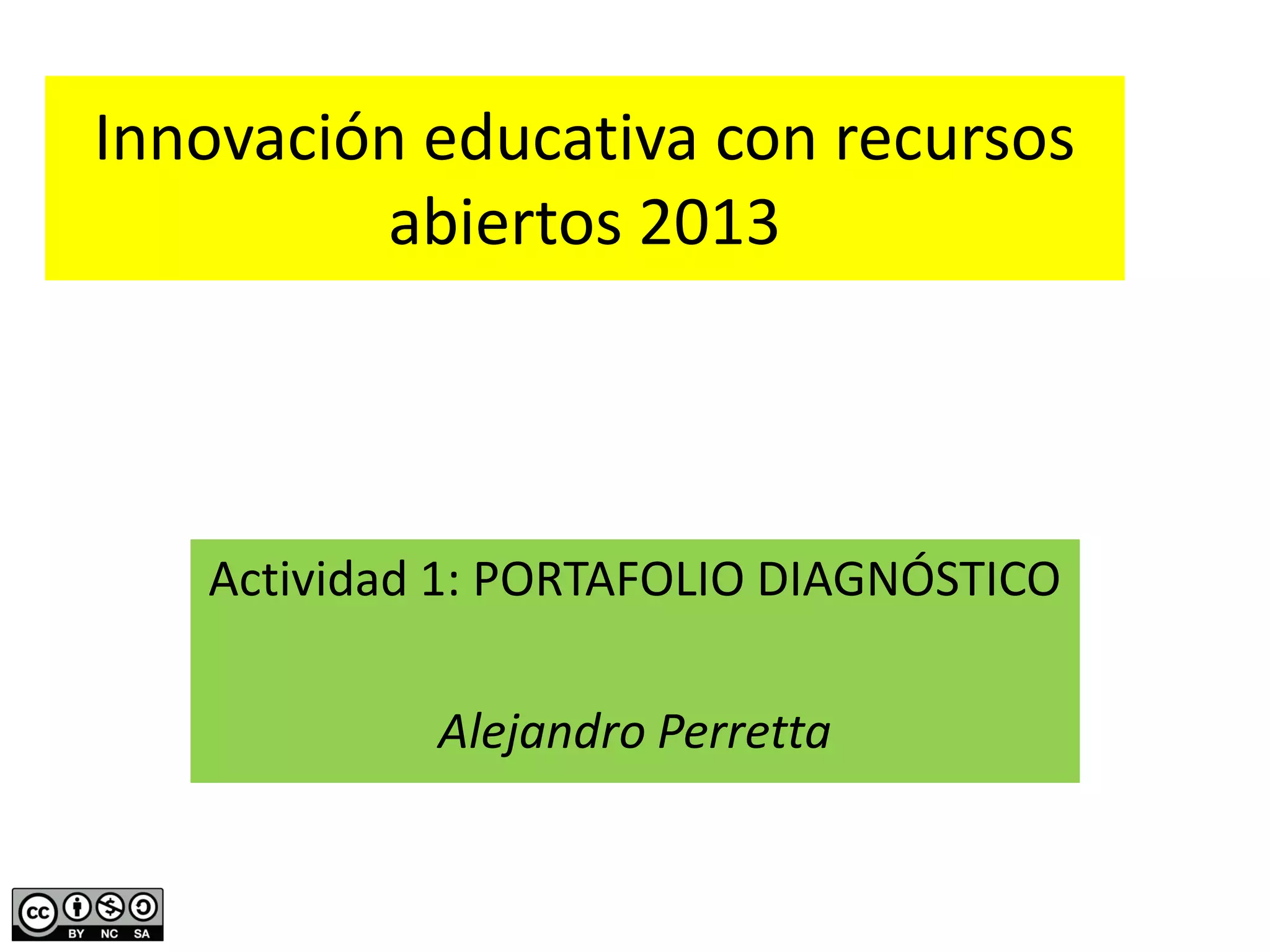 Innovación educativa con recursos abiertos 2013

Actividad 1: PORTAFOLIO DIAGNÓSTICO

Alejandro Perretta

cc BY NC SA